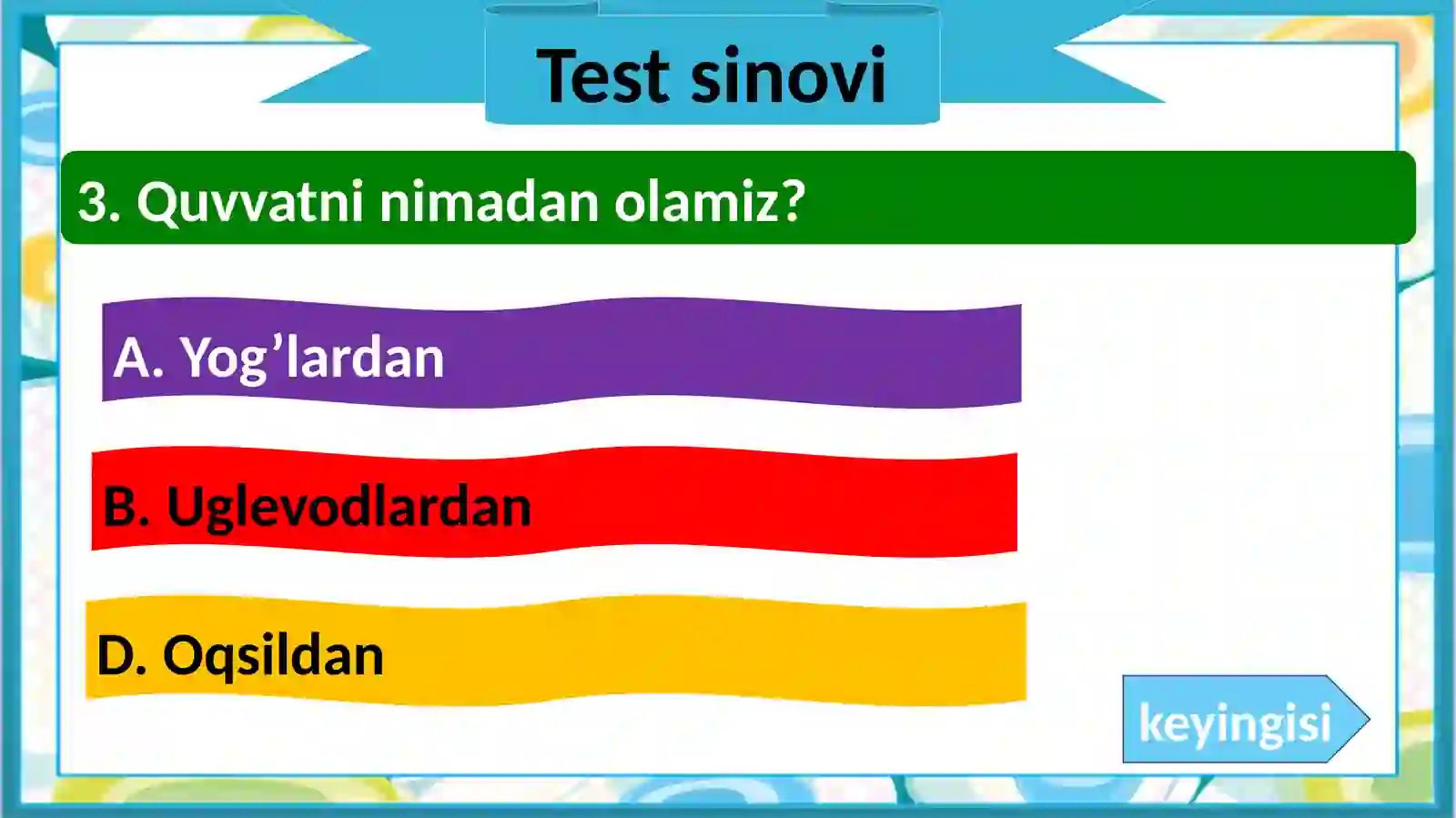 Test sinovi

3. Quvvatni nimadan olamiz?

A. Yog’lardan

B. Uglevodlardan

D. Oqsildan

keyingisi